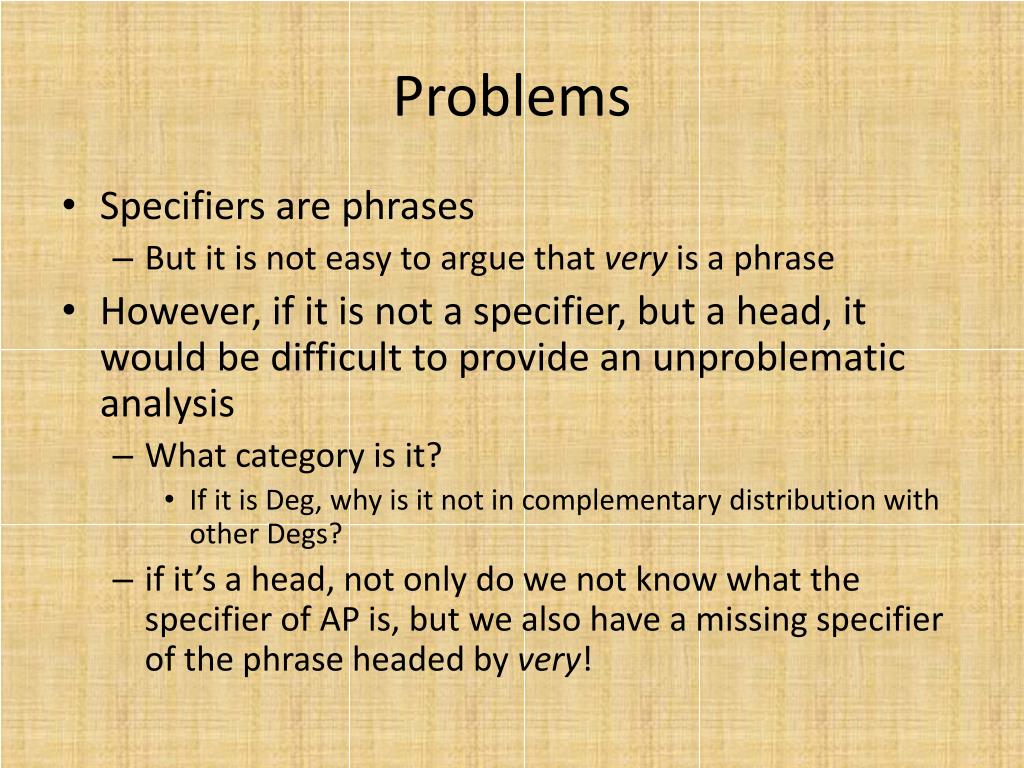 Problems

• Specifiers are phrases
– But it is not easy to argue that very is a phrase
• However, if it is not a specifier, but a head, it would be difficult to provide an unproblematic analysis
– What category is it?
• If it is Deg, why is it not in complementary distribution with other Degs?
– if it's a head, not only do we not know what the specifier of AP is, but we also have a missing specifier of the phrase headed by very!